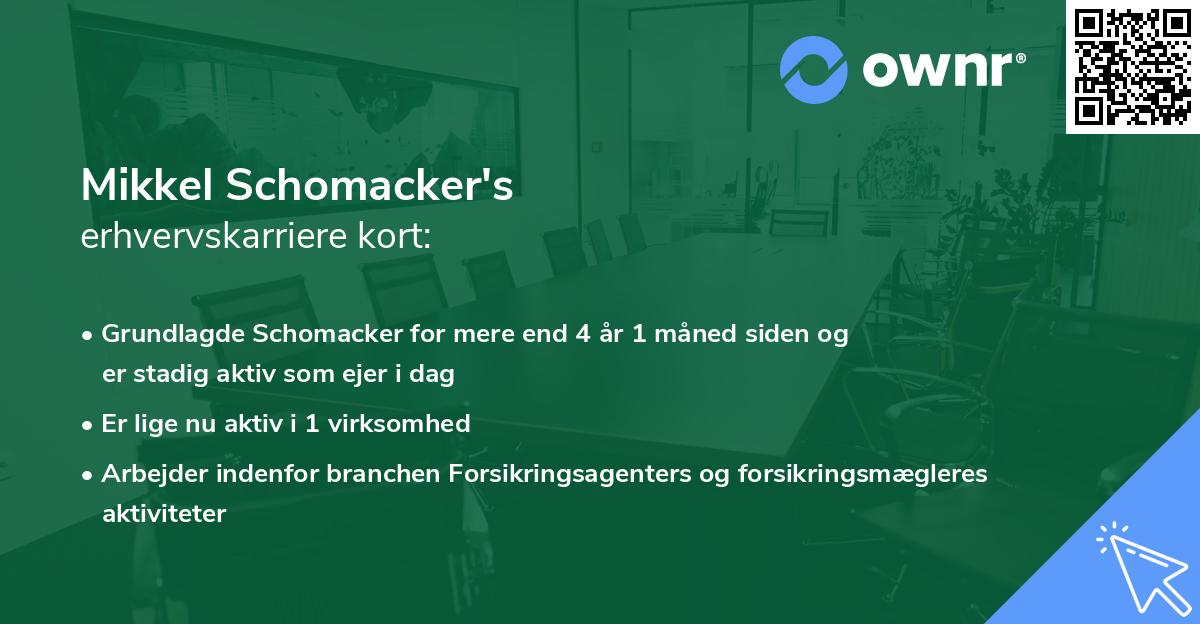 ownr®

Mikkel Schomacker's
erhvervskarriere kort:

• Grundlagde Schomacker for mere end 4 år 1 måned siden og er stadig aktiv som ejer i dag
• Er lige nu aktiv i 1 virksomhed
• Arbejder indenfor branchen Forsikringsagenters og forsikringsmægleres aktiviteter